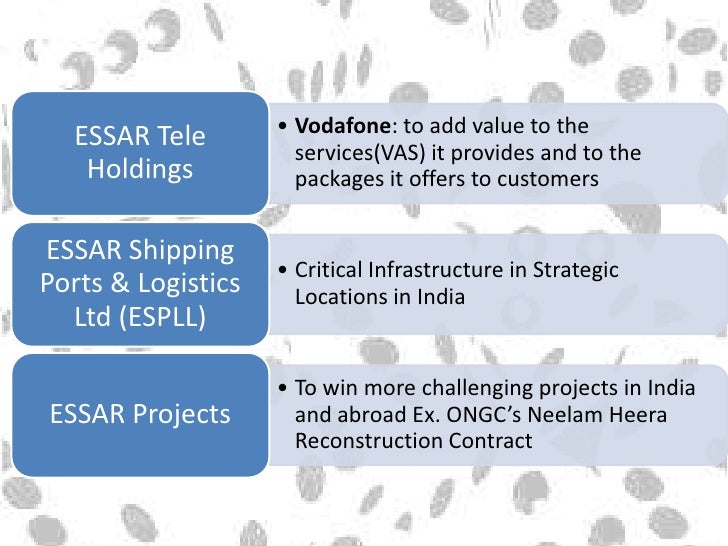 ESSAR Tele Holdings

• Vodafone: to add value to the services(VAS) it provides and to the packages it offers to customers

ESSAR Shipping Ports & Logistics Ltd (ESPLL)

• Critical Infrastructure in Strategic Locations in India

ESSAR Projects

• To win more challenging projects in India and abroad Ex. ONGC's Neelam Heera Reconstruction Contract